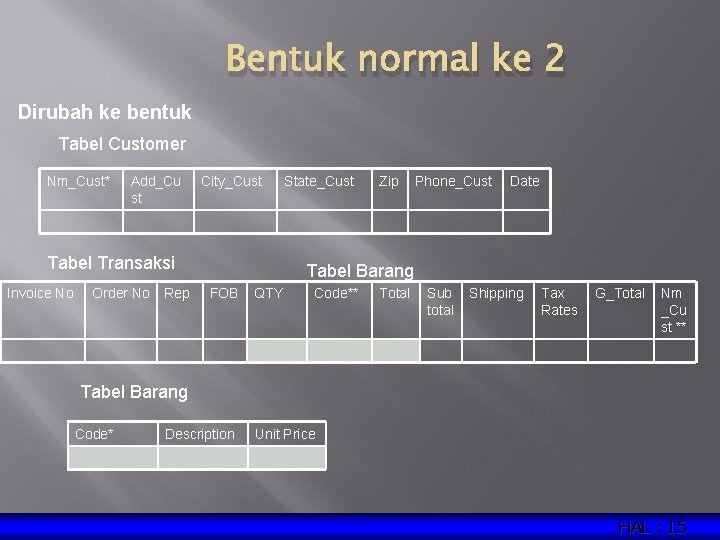 Bentuk normal ke 2

Dirubah ke bentuk

Tabel Customer

| Nm_Cust* | Add_Cust | City_Cust | State_Cust | Zip | Phone_Cust | Date |
|---|---|---|---|---|---|---|
| | | | | | | |

Tabel Transaksi

Tabel Barang

| Invoice No | Order No | Rep | FOB | QTY | Code** | Total | Sub total | Shipping | Tax Rates | G_Total | Nm_Cust ** |
|---|---|---|---|---|---|---|---|---|---|---|---|
| | | | | | | | | | | | |

Tabel Barang

| Code* | Description | Unit Price |
|---|---|---|
| | | |

HAL : 15